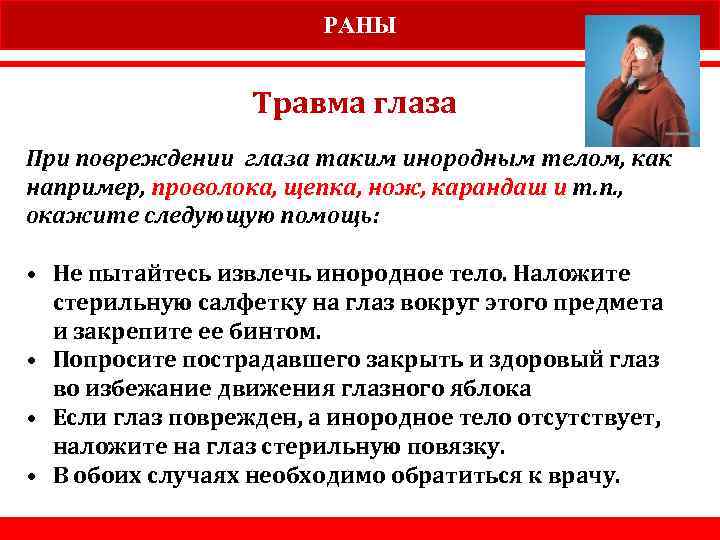 РАНЫ

Травма глаза

При повреждении глаза таким инородным телом, как например, проволока, щепка, нож, карандаш и т.п., окажите следующую помощь:

• Не пытайтесь извлечь инородное тело. Наложите стерильную салфетку на глаз вокруг этого предмета и закрепите ее бинтом.
• Попросите пострадавшего закрыть и здоровый глаз во избежание движения глазного яблока
• Если глаз поврежден, а инородное тело отсутствует, наложите на глаз стерильную повязку.
• В обоих случаях необходимо обратиться к врачу.